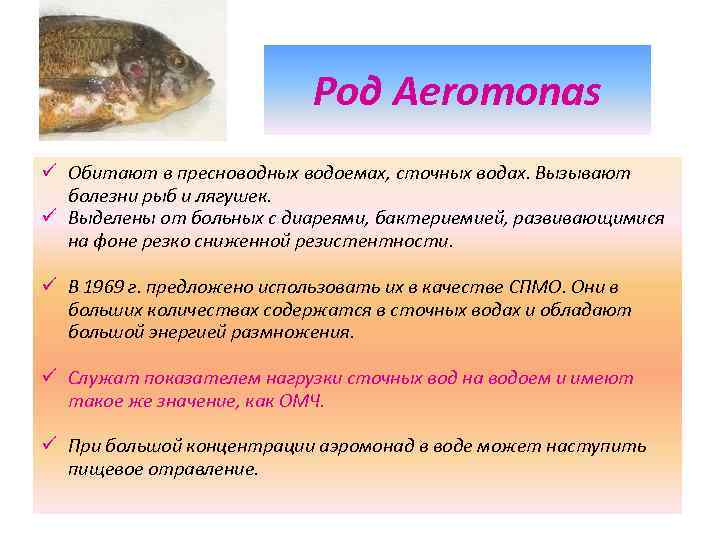 Род Aeromonas

✓ Обитают в пресноводных водоемах, сточных водах. Вызывают болезни рыб и лягушек.
✓ Выделены от больных с диареями, бактериемией, развивающимися на фоне резко сниженной резистентности.

✓ В 1969 г. предложено использовать их в качестве СПМО. Они в больших количествах содержатся в сточных водах и обладают большой энергией размножения.

✓ Служат показателем нагрузки сточных вод на водоем и имеют такое же значение, как ОМЧ.

✓ При большой концентрации аэромонад в воде может наступить пищевое отравление.